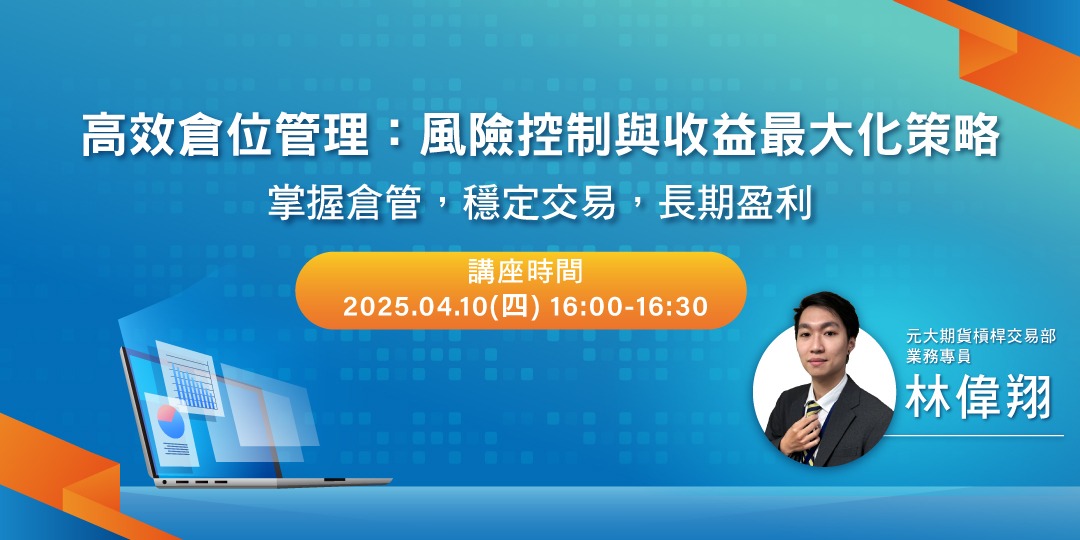 高效倉位管理：風險控制與收益最大化策略

掌握倉管，穩定交易，長期盈利

講座時間
2025.04.10(四) 16:00-16:30

元大期貨槓桿交易部
業務專員
林偉翔